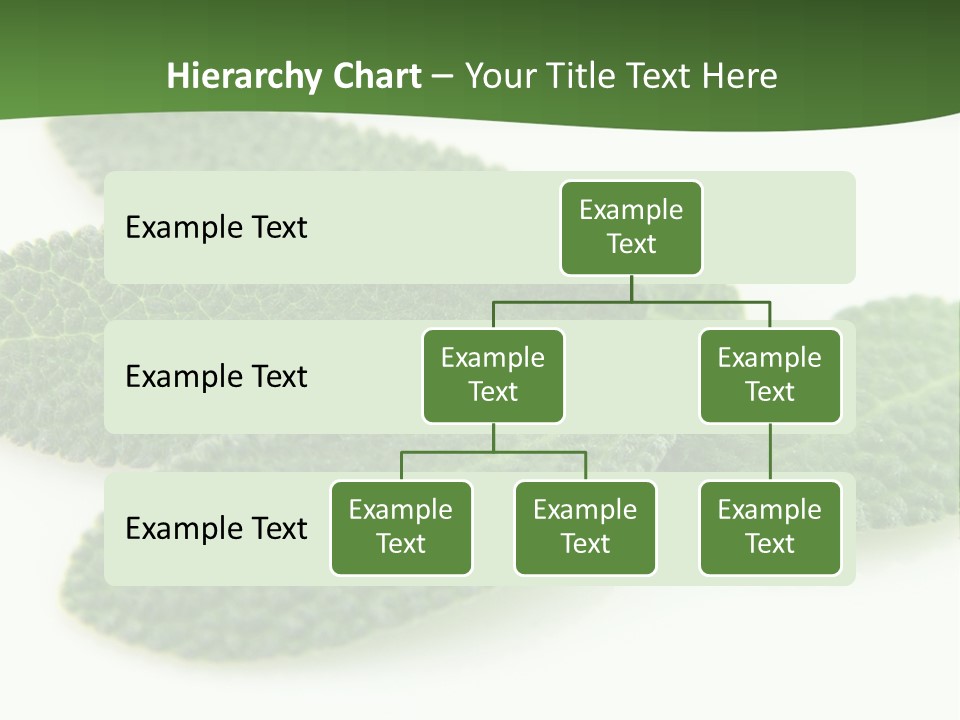 Hierarchy Chart – Your Title Text Here

Example Text

Example Text

Example Text

Example Text

Example Text

Example Text

Example Text

Example Text

Example Text